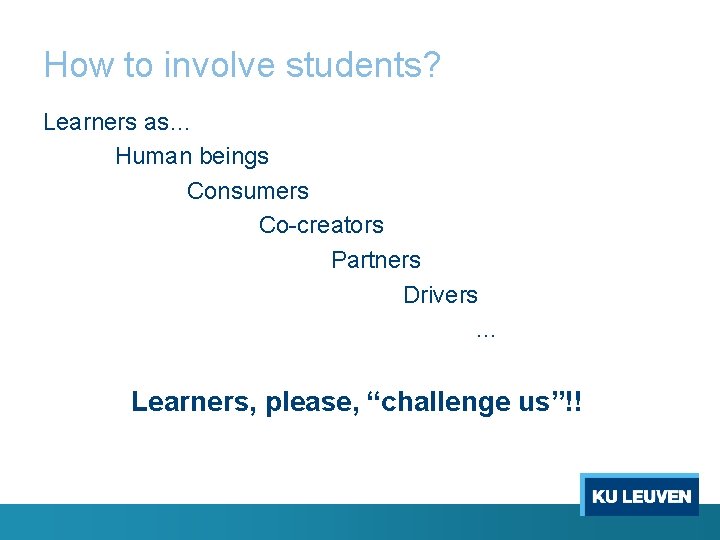 How to involve students?

Learners as…

Human beings

Consumers

Co-creators

Partners

Drivers

…

Learners, please, “challenge us”!!

KU LEUVEN